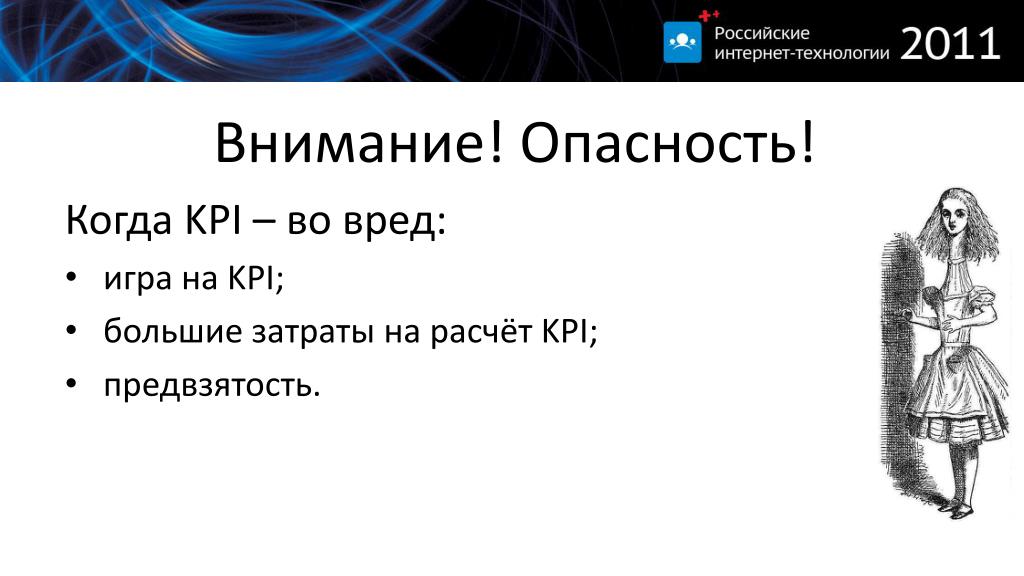 Российские интернет-технологии 2011

Внимание! Опасность!

Когда KPI – во вред:

• игра на KPI;
• большие затраты на расчёт KPI;
• предвзятость.